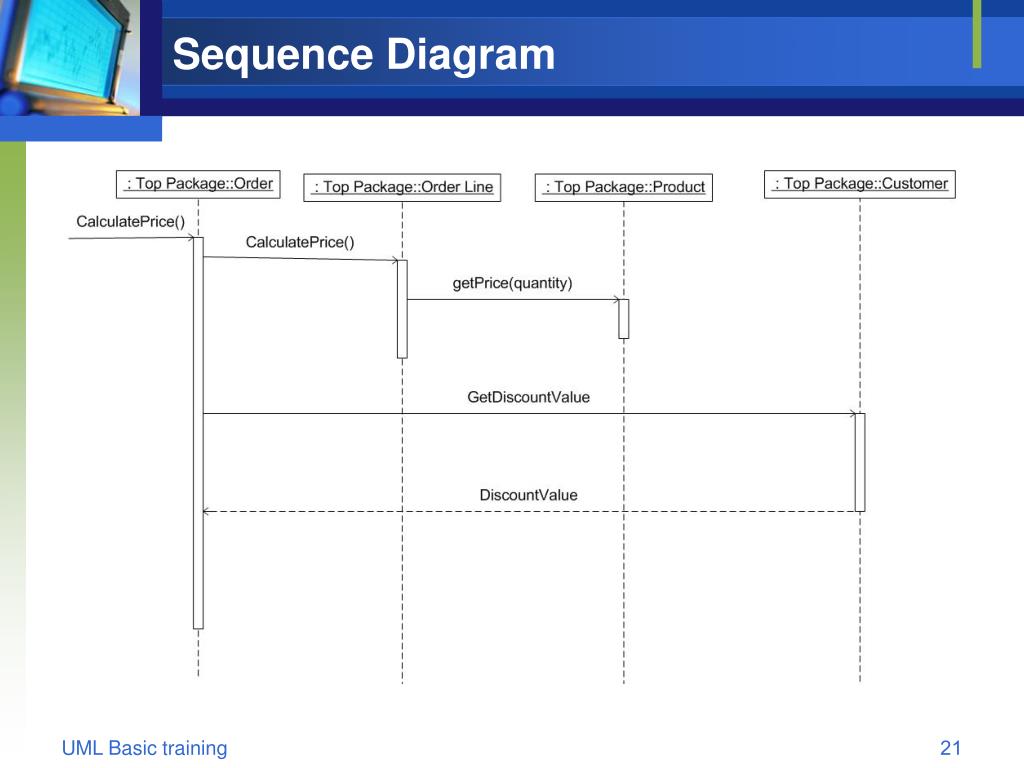 Sequence Diagram

: Top Package::Order

: Top Package::Order Line

: Top Package::Product

: Top Package::Customer

CalculatePrice()

CalculatePrice()

getPrice(quantity)

GetDiscountValue

DiscountValue

UML Basic training

21